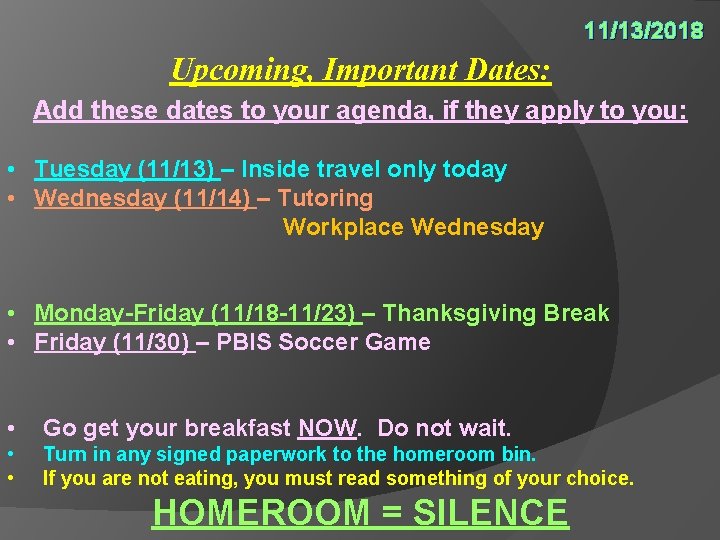 11/13/2018

Upcoming, Important Dates:

Add these dates to your agenda, if they apply to you:

• Tuesday (11/13) – Inside travel only today
• Wednesday (11/14) – Tutoring
Workplace Wednesday

• Monday-Friday (11/18-11/23) – Thanksgiving Break
• Friday (11/30) – PBIS Soccer Game

• Go get your breakfast NOW. Do not wait.
• Turn in any signed paperwork to the homeroom bin.
• If you are not eating, you must read something of your choice.

HOMEROOM = SILENCE